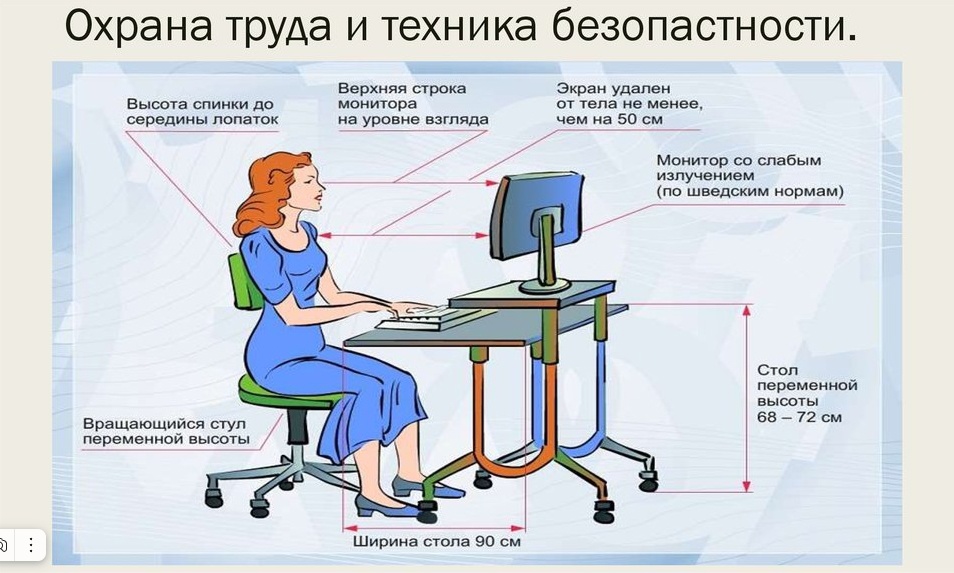 Охрана труда и техника безопастности.

Высота спинки до середины лопаток

Верхняя строка монитора на уровне взгляда

Экран удален от тела не менее, чем на 50 см

Монитор со слабым излучением (по шведским нормам)

Стол переменной высоты 68 – 72 см

Вращающийся стул переменной высоты

Ширина стола 90 см